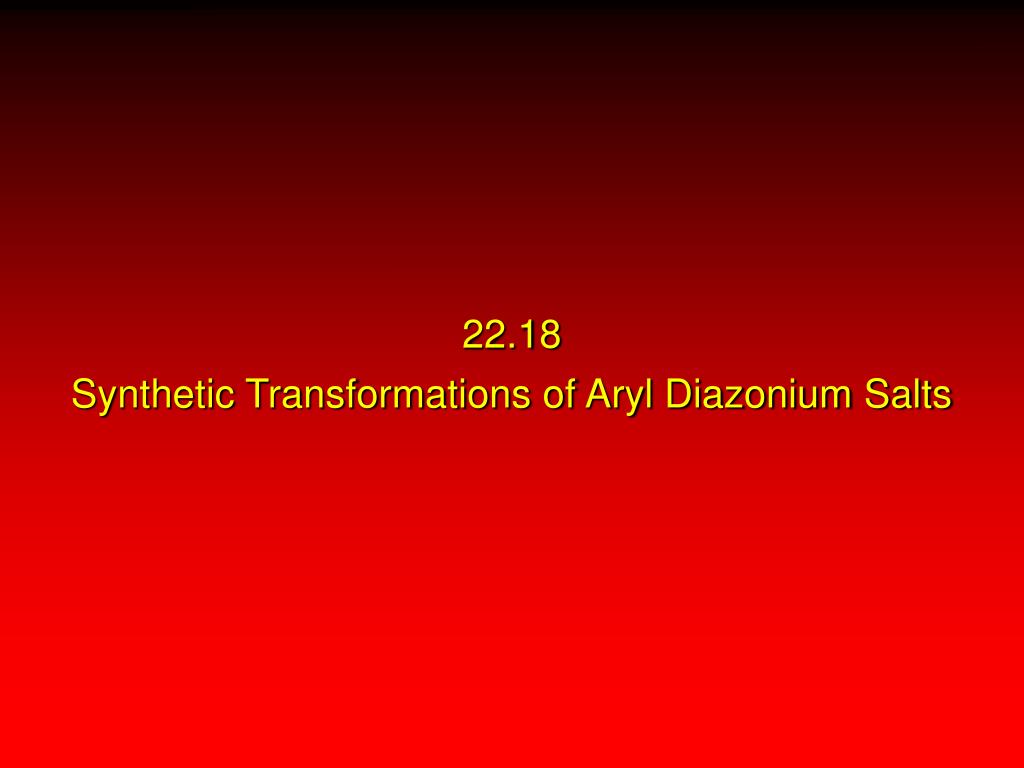 22.18
Synthetic Transformations of Aryl Diazonium Salts